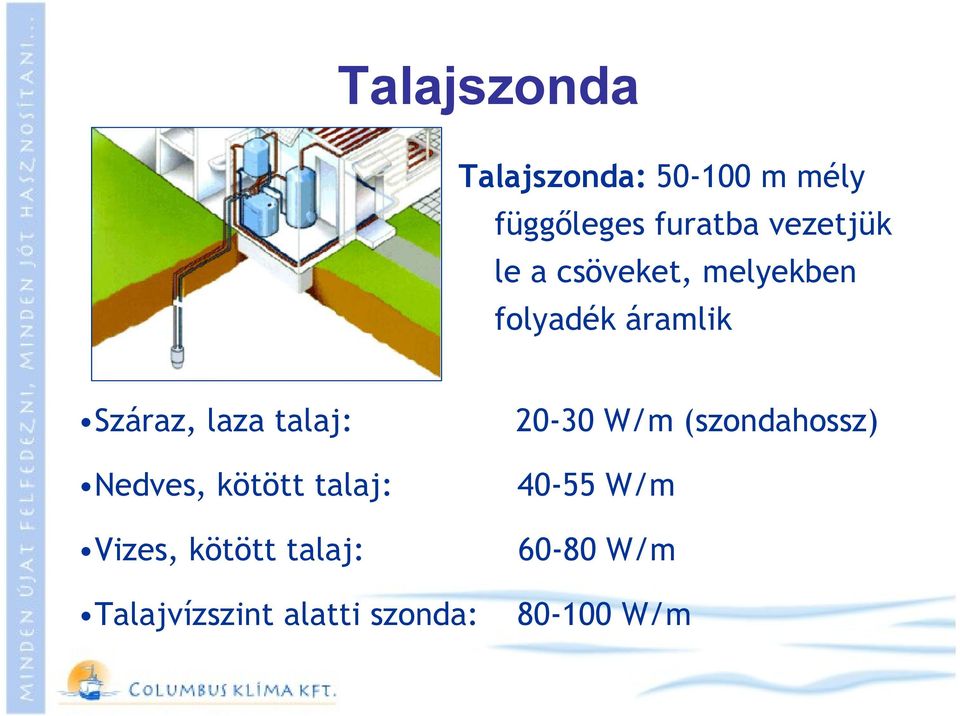 MINDEN ÚJAT FELFEDEZNI, MINDEN JÓT HASZNOSÍTANI...

Talajszonda

Talajszonda: 50-100 m mély függőleges furatba vezetjük le a csöveket, melyekben folyadék áramlik

•Száraz, laza talaj: 20-30 W/m (szondahossz)

•Nedves, kötött talaj: 40-55 W/m

•Vizes, kötött talaj: 60-80 W/m

•Talajvízszint alatti szonda: 80-100 W/m

COLUMBUS KLÍMA KFT.